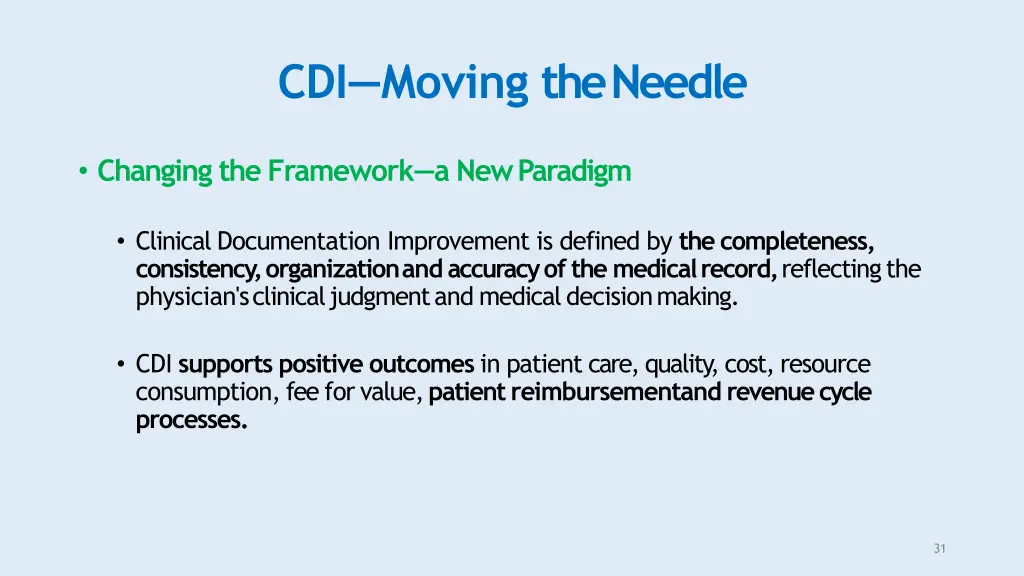 CDI—Moving the Needle

• Changing the Framework—a New Paradigm

• Clinical Documentation Improvement is defined by the completeness, consistency, organization and accuracy of the medical record, reflecting the physician's clinical judgment and medical decision making.

• CDI supports positive outcomes in patient care, quality, cost, resource consumption, fee for value, patient reimbursementand revenue cycle processes.

31